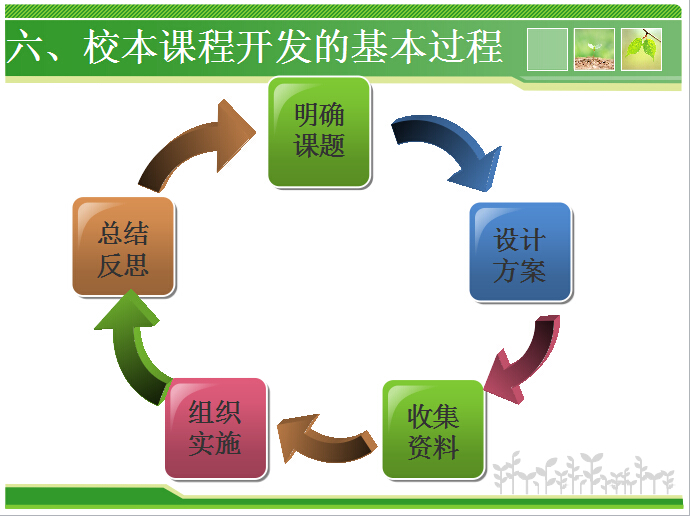 六、校本课程开发的基本过程

明确课题

设计方案

收集资料

组织实施

总结反思